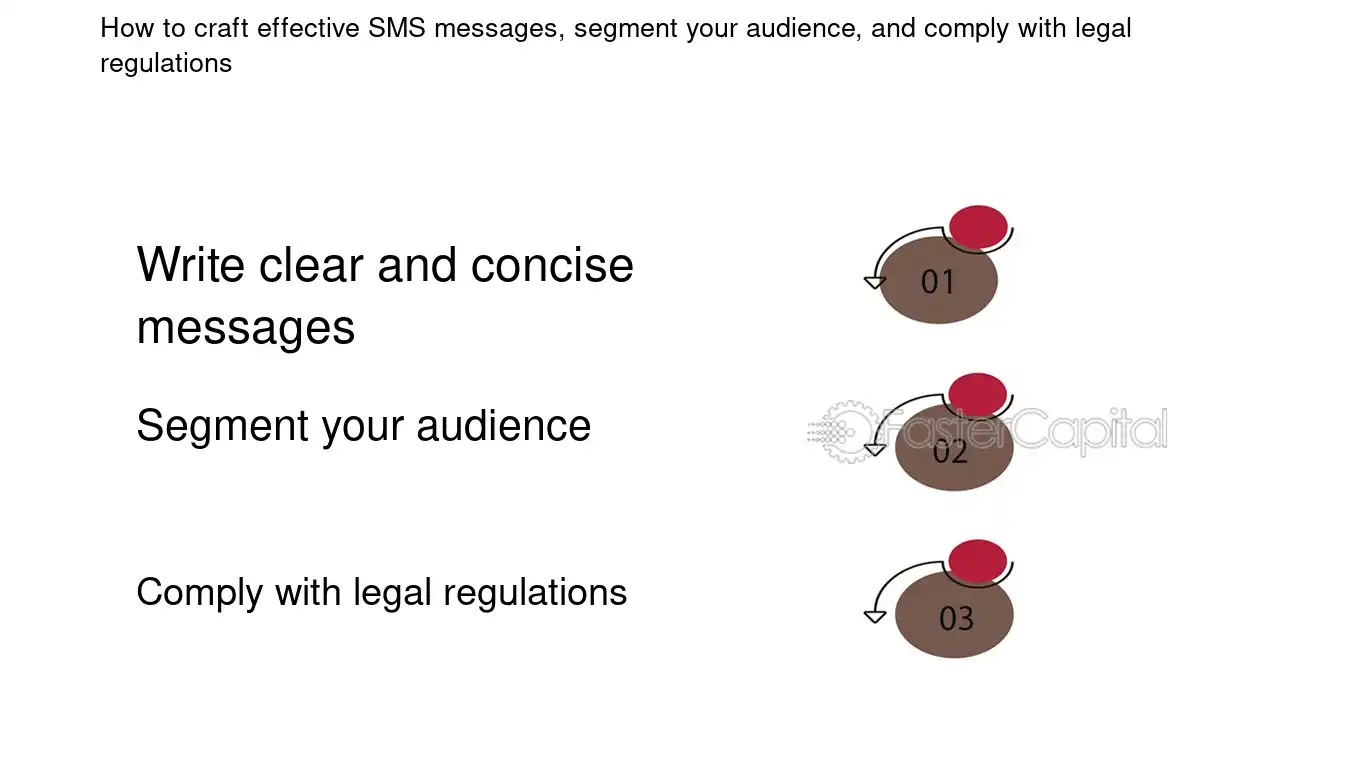 How to craft effective SMS messages, segment your audience, and comply with legal regulations

Write clear and concise messages

01

Segment your audience

02

Comply with legal regulations

03

FasterCapital